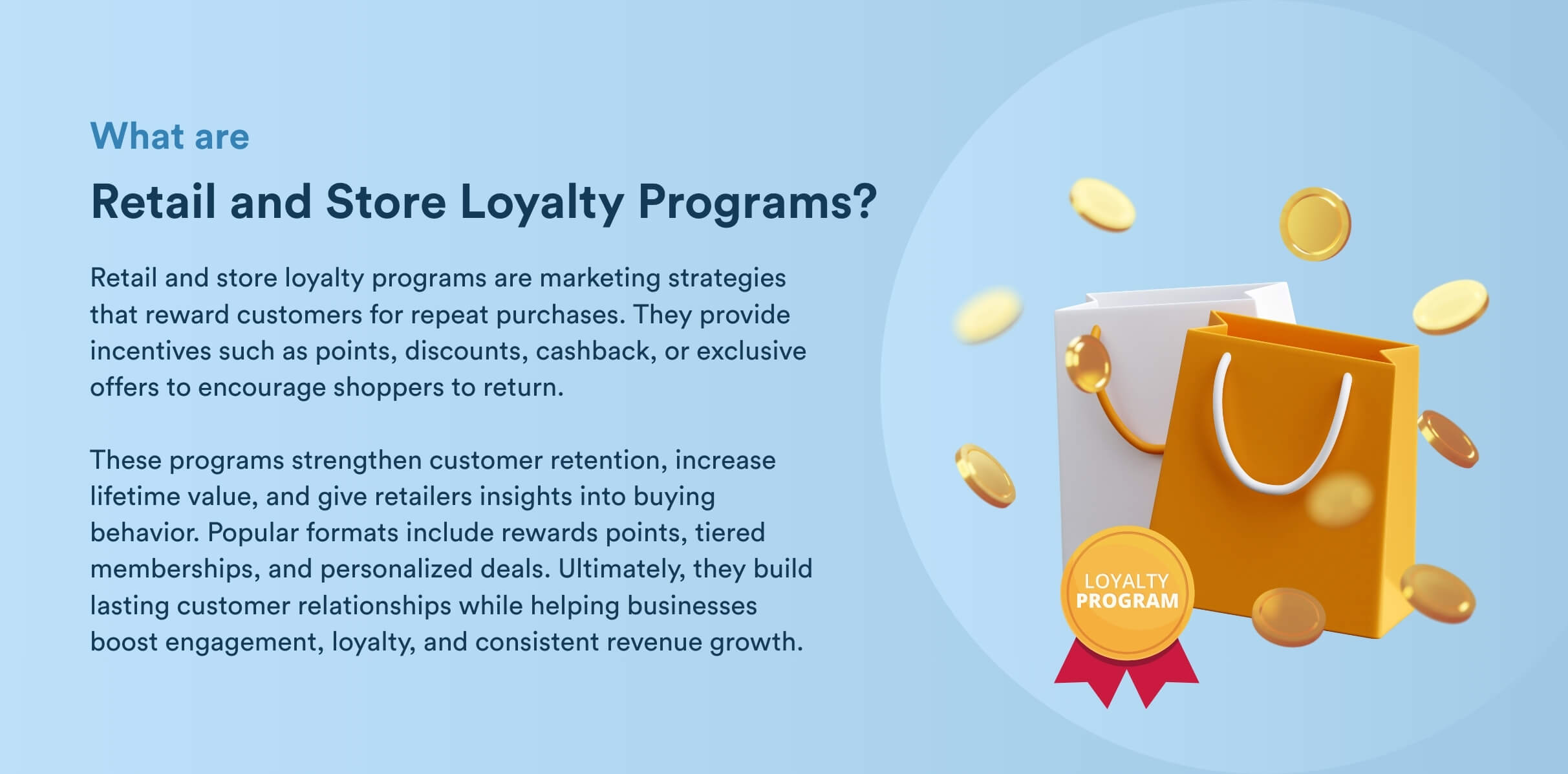 What are

Retail and Store Loyalty Programs?

Retail and store loyalty programs are marketing strategies that reward customers for repeat purchases. They provide incentives such as points, discounts, cashback, or exclusive offers to encourage shoppers to return.

These programs strengthen customer retention, increase lifetime value, and give retailers insights into buying behavior. Popular formats include rewards points, tiered memberships, and personalized deals. Ultimately, they build lasting customer relationships while helping businesses boost engagement, loyalty, and consistent revenue growth.

LOYALTY PROGRAM